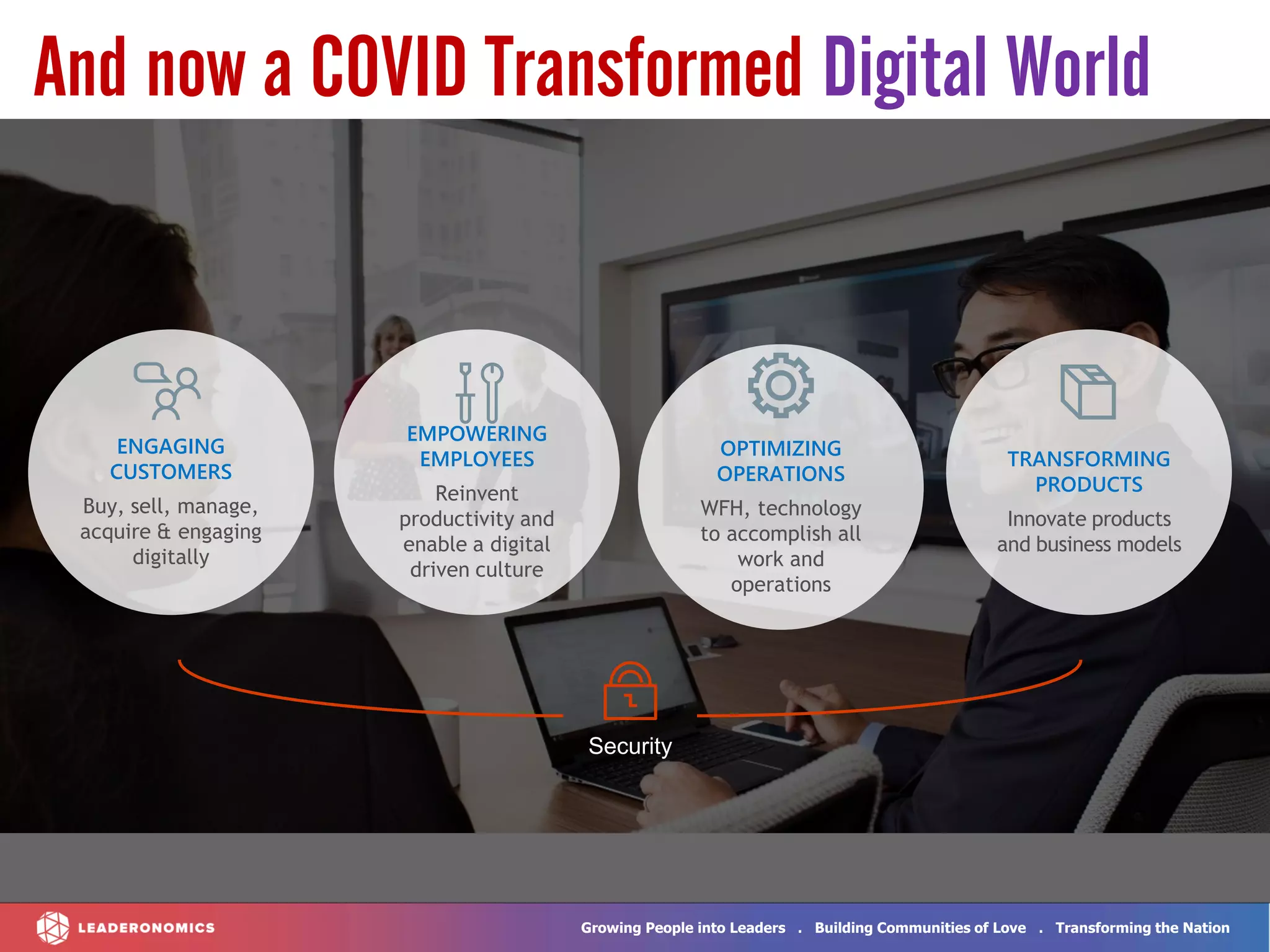 And now a COVID Transformed Digital World

ENGAGING CUSTOMERS
Buy, sell, manage, acquire & engaging digitally

EMPOWERING EMPLOYEES
Reinvent productivity and enable a digital driven culture

OPTIMIZING OPERATIONS
WFH, technology to accomplish all work and operations

TRANSFORMING PRODUCTS
Innovate products and business models

Security

LEADERONOMICS

Growing People into Leaders . Building Communities of Love . Transforming the Nation